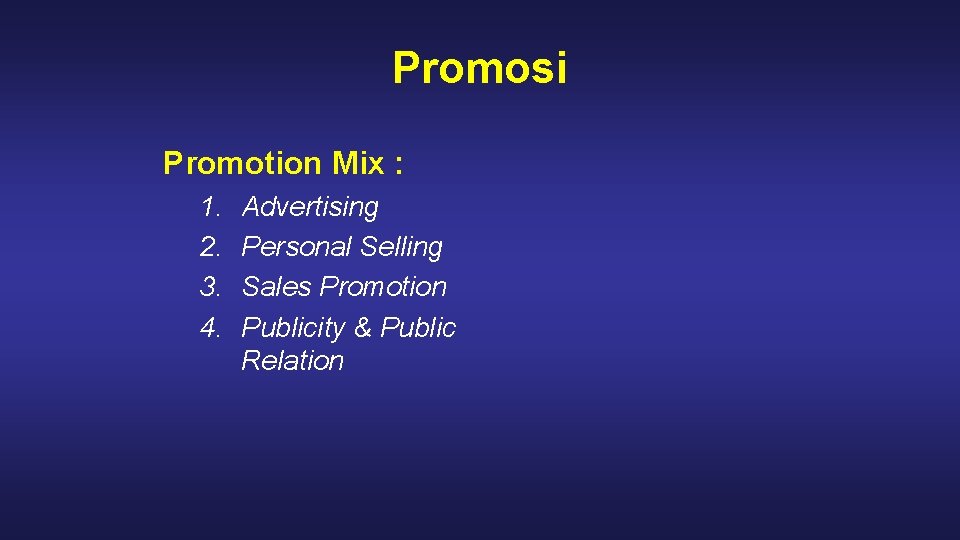 Promosi

Promotion Mix :

1. Advertising
2. Personal Selling
3. Sales Promotion
4. Publicity & Public Relation